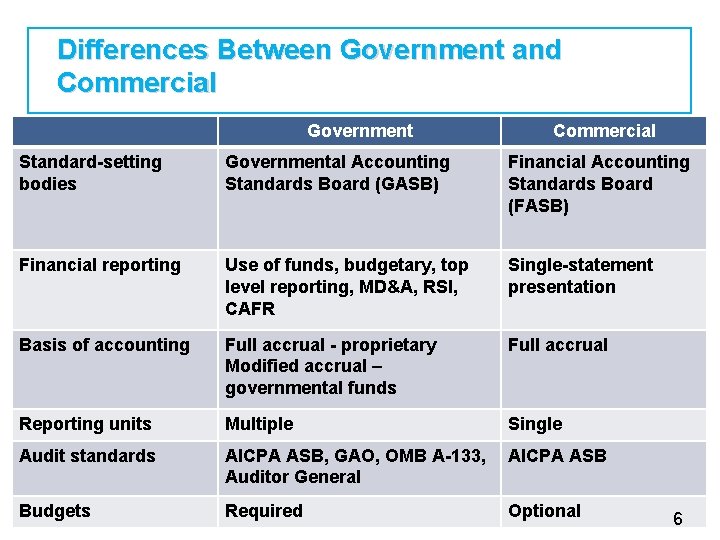 Differences Between Government and Commercial

| | Government | Commercial |
|---|---|---|
| Standard-setting bodies | Governmental Accounting Standards Board (GASB) | Financial Accounting Standards Board (FASB) |
| Financial reporting | Use of funds, budgetary, top level reporting, MD&A, RSI, CAFR | Single-statement presentation |
| Basis of accounting | Full accrual - proprietary Modified accrual – governmental funds | Full accrual |
| Reporting units | Multiple | Single |
| Audit standards | AICPA ASB, GAO, OMB A-133, Auditor General | AICPA ASB |
| Budgets | Required | Optional |

6